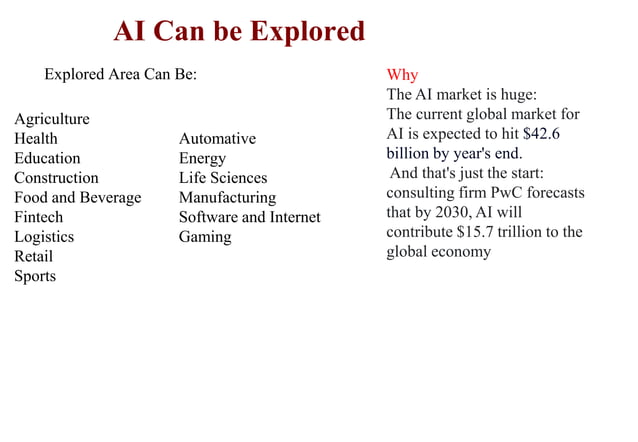 AI Can be Explored

Explored Area Can Be:

Agriculture
Health
Education
Construction
Food and Beverage
Fintech
Logistics
Retail
Sports

Automative
Energy
Life Sciences
Manufacturing
Software and Internet
Gaming

Why
The AI market is huge:
The current global market for AI is expected to hit \$42.6 billion by year's end.
And that's just the start: consulting firm PwC forecasts that by 2030, AI will contribute \$15.7 trillion to the global economy